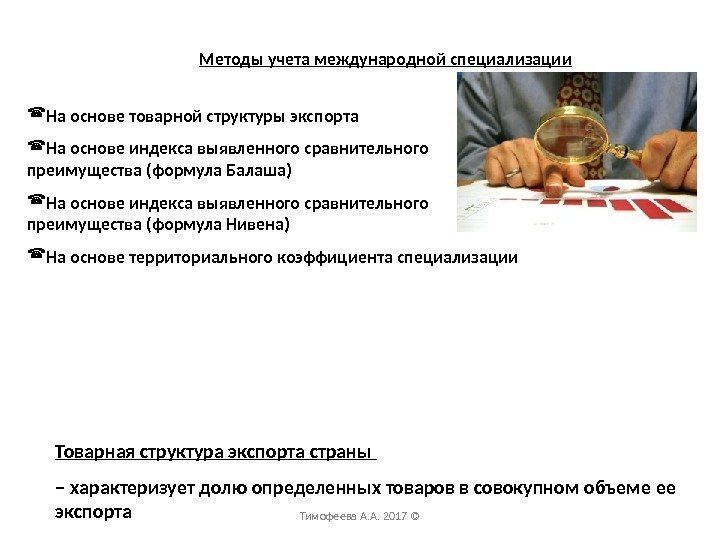 Методы учета международной специализации

☎На основе товарной структуры экспорта

☎На основе индекса выявленного сравнительного преимущества (формула Балаша)

☎На основе индекса выявленного сравнительного преимущества (формула Нивена)

☎На основе территориального коэффициента специализации

Товарная структура экспорта страны

– характеризует долю определенных товаров в совокупном объеме ее экспорта

Тимофеева А.А. 2017 ©